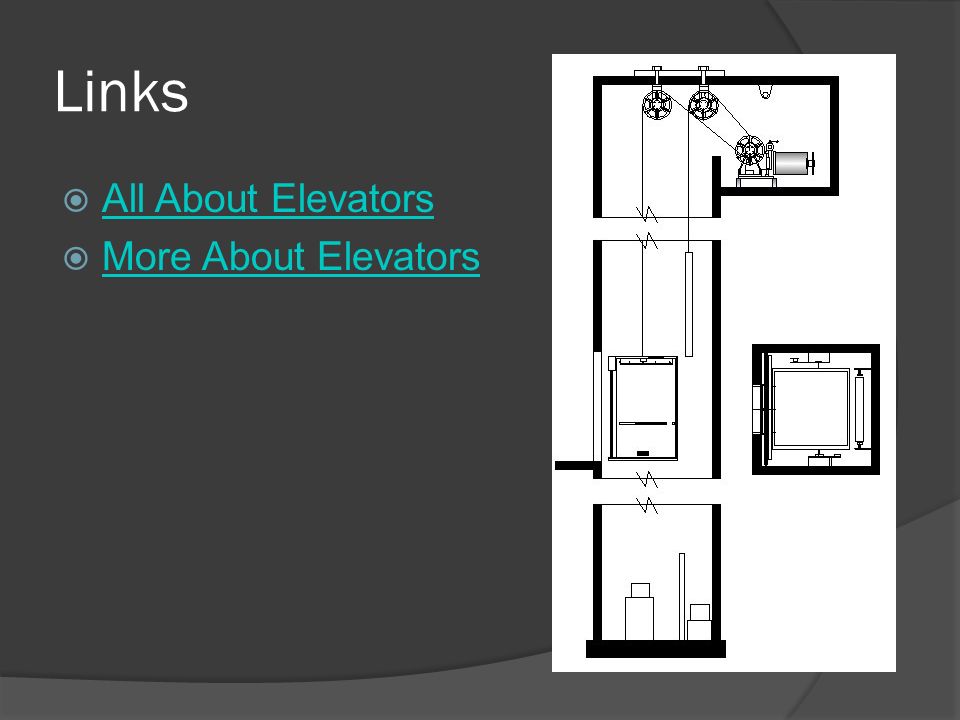 Links

All About Elevators

More About Elevators